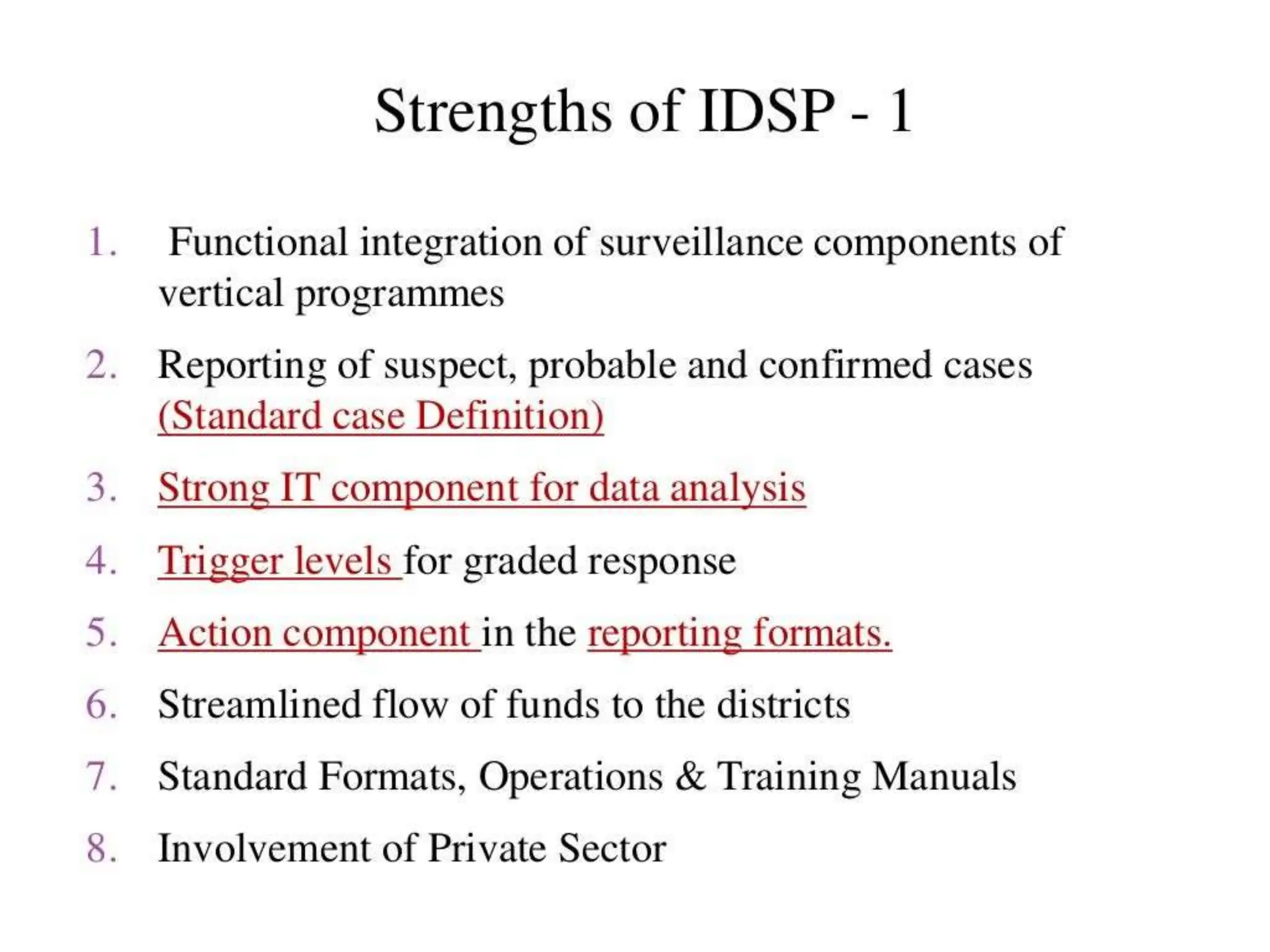 Strengths of IDSP - 1

1. Functional integration of surveillance components of vertical programmes

2. Reporting of suspect, probable and confirmed cases (Standard case Definition)

3. Strong IT component for data analysis

4. Trigger levels for graded response

5. Action component in the reporting formats.

6. Streamlined flow of funds to the districts

7. Standard Formats, Operations & Training Manuals

8. Involvement of Private Sector